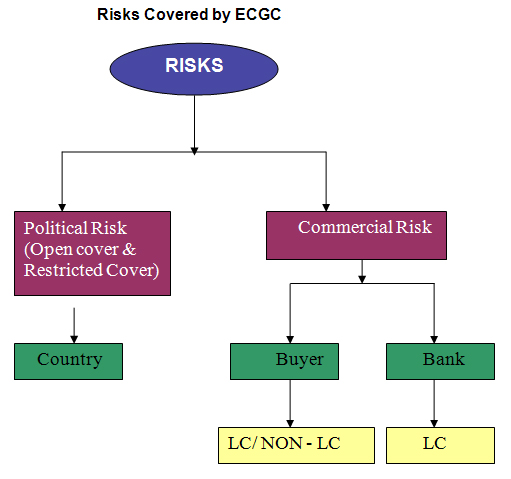 Risks Covered by ECGC

RISKS

Political Risk (Open cover & Restricted Cover)

Commercial Risk

Country

Buyer

Bank

LC/ NON - LC

LC